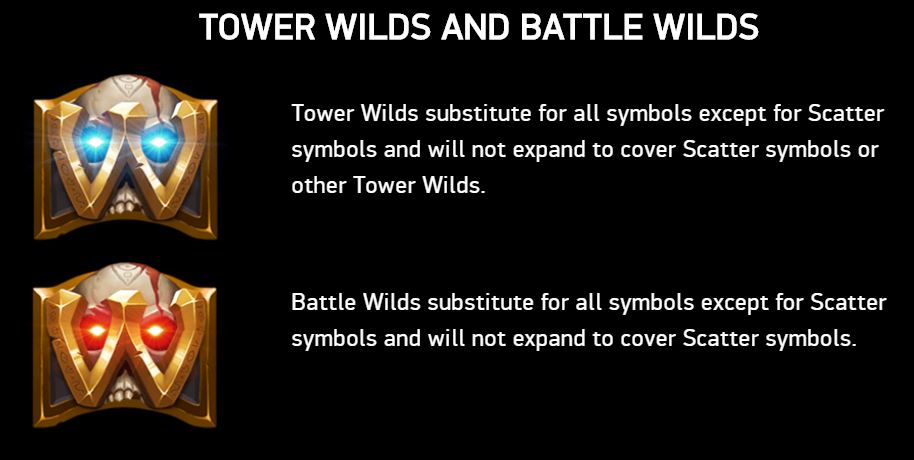 TOWER WILDS AND BATTLE WILDS

Tower Wilds substitute for all symbols except for Scatter symbols and will not expand to cover Scatter symbols or other Tower Wilds.

Battle Wilds substitute for all symbols except for Scatter symbols and will not expand to cover Scatter symbols.